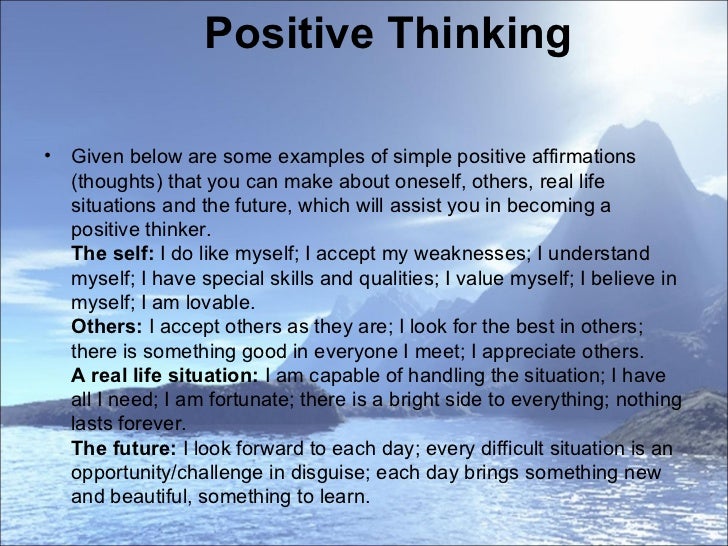 Positive Thinking

• Given below are some examples of simple positive affirmations (thoughts) that you can make about oneself, others, real life situations and the future, which will assist you in becoming a positive thinker.
The self: I do like myself; I accept my weaknesses; I understand myself; I have special skills and qualities; I value myself; I believe in myself; I am lovable.
Others: I accept others as they are; I look for the best in others; there is something good in everyone I meet; I appreciate others.
A real life situation: I am capable of handling the situation; I have all I need; I am fortunate; there is a bright side to everything; nothing lasts forever.
The future: I look forward to each day; every difficult situation is an opportunity/challenge in disguise; each day brings something new and beautiful, something to learn.